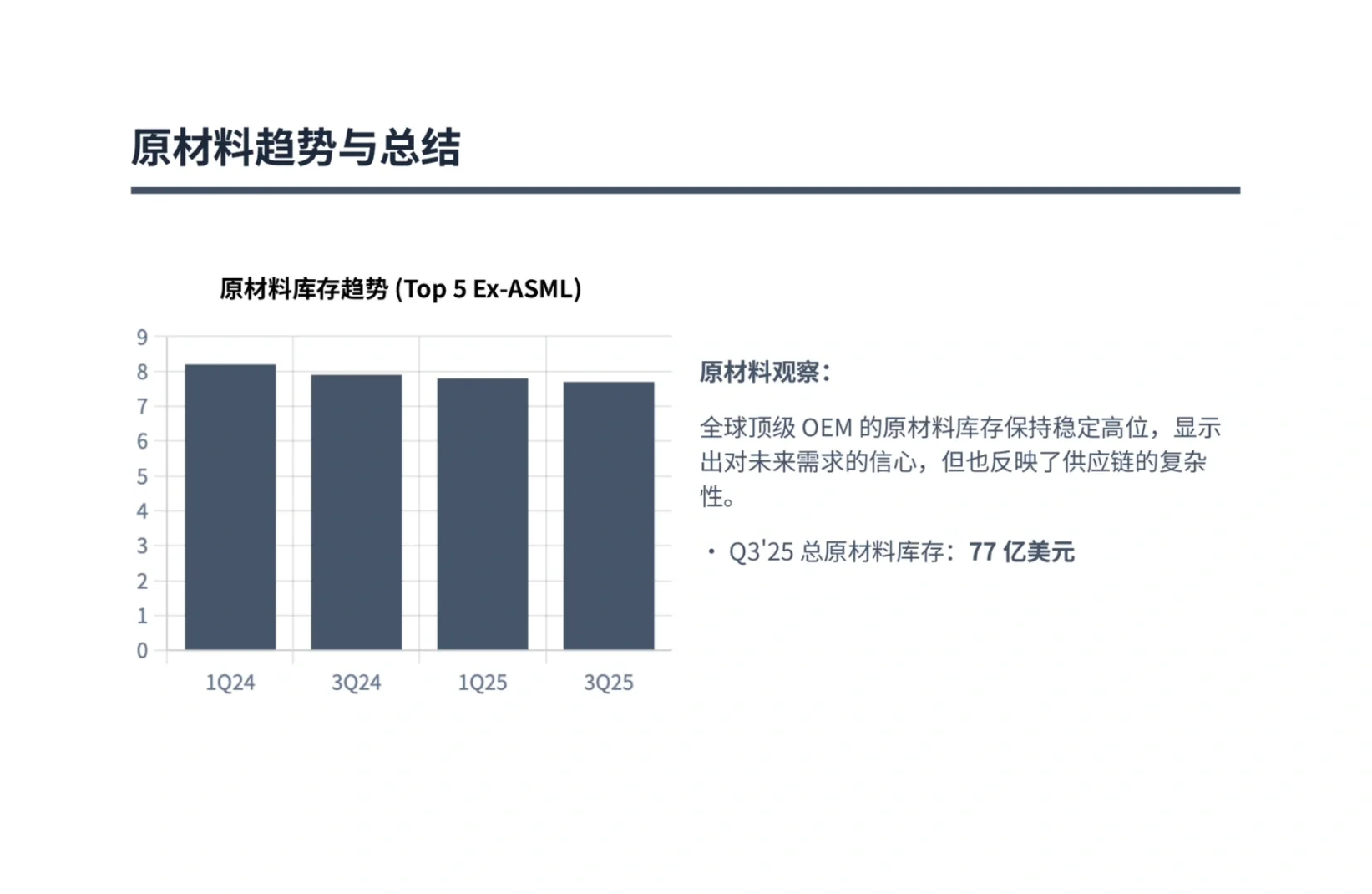 原材料趋势与总结

原材料库存趋势 (Top 5 Ex-ASML)

9
8
7
6
5
4
3
2
1
0

1Q24 3Q24 1Q25 3Q25

原材料观察：

全球顶级 OEM 的原材料库存保持稳定高位，显示出对未来需求的信心，但也反映了供应链的复杂性。

• Q3'25 总原材料库存：77 亿美元